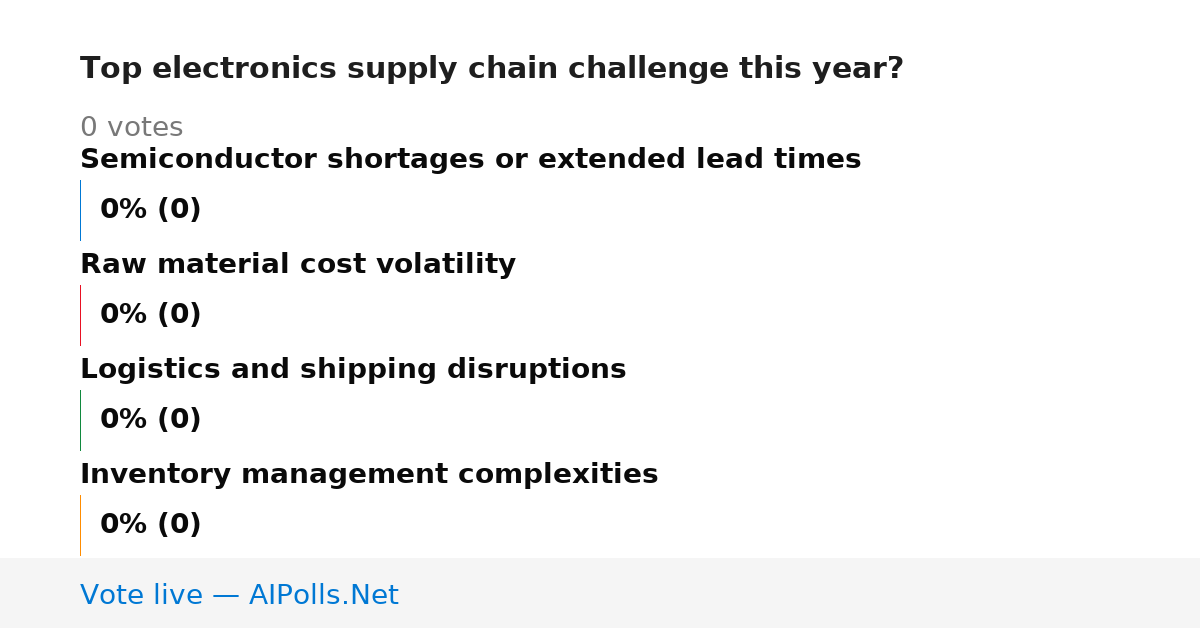 Top electronics supply chain challenge this year?

0 votes

Semiconductor shortages or extended lead times

0% (0)

Raw material cost volatility

0% (0)

Logistics and shipping disruptions

0% (0)

Inventory management complexities

0% (0)

Vote live — AIPolls.Net